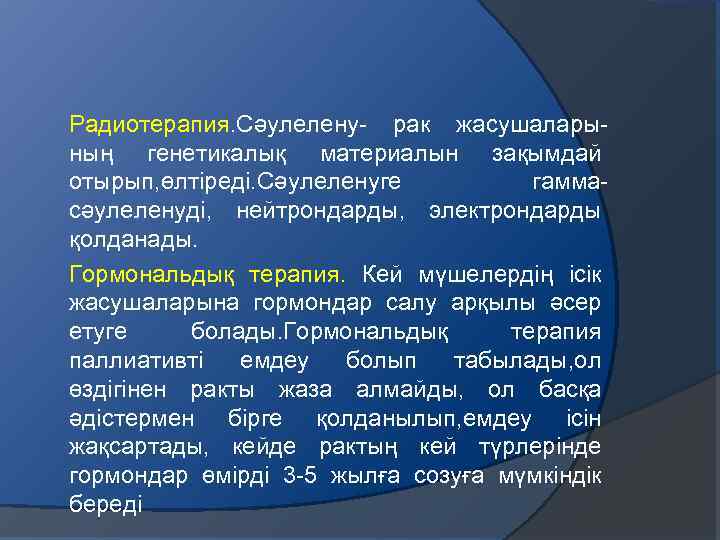 Радиотерапия.Сәулелену- рак жасушаларының генетикалық материалын зақымдай отырып,өлтіреді.Сәулеленуге гамма-сәулеленуді, нейтрондарды, электрондарды қолданады.

Гормональдық терапия. Кей мүшелердің ісік жасушаларына гормондар салу арқылы әсер етуге болады.Гормональдық терапия паллиативті емдеу болып табылады,ол өздігінен ракты жаза алмайды, ол басқа әдістермен бірге қолданылып,емдеу ісін жақсартады, кейде рактың кей түрлерінде гормондар өмірді 3-5 жылға созуға мүмкіндік береді